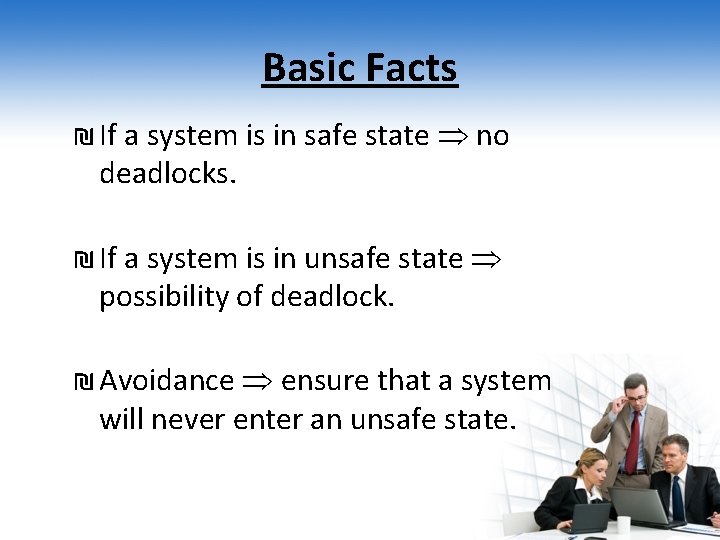 Basic Facts

₪ If a system is in safe state $\Rightarrow$ no deadlocks.

₪ If a system is in unsafe state $\Rightarrow$ possibility of deadlock.

₪ Avoidance $\Rightarrow$ ensure that a system will never enter an unsafe state.